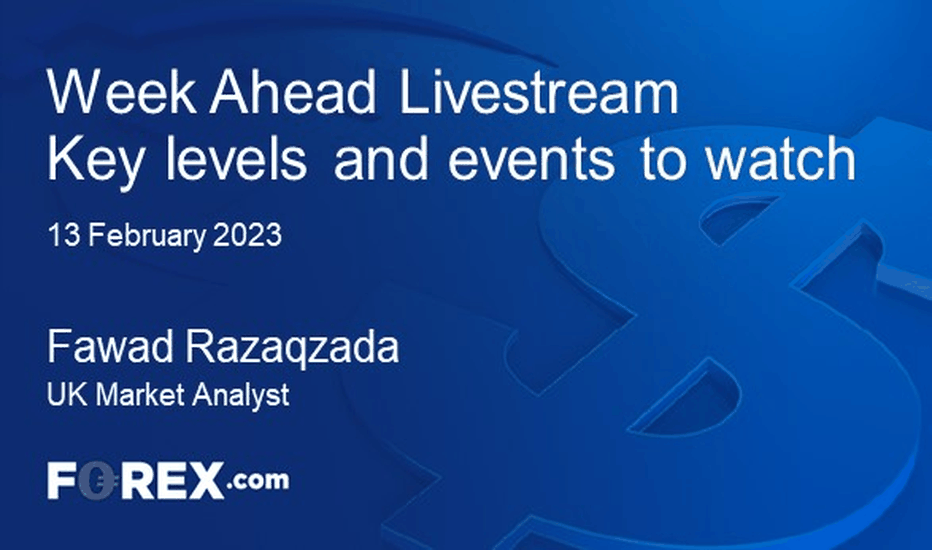 Week Ahead Livestream
Key levels and events to watch

13 February 2023

Fawad Razaqzada
UK Market Analyst

FOREX.com